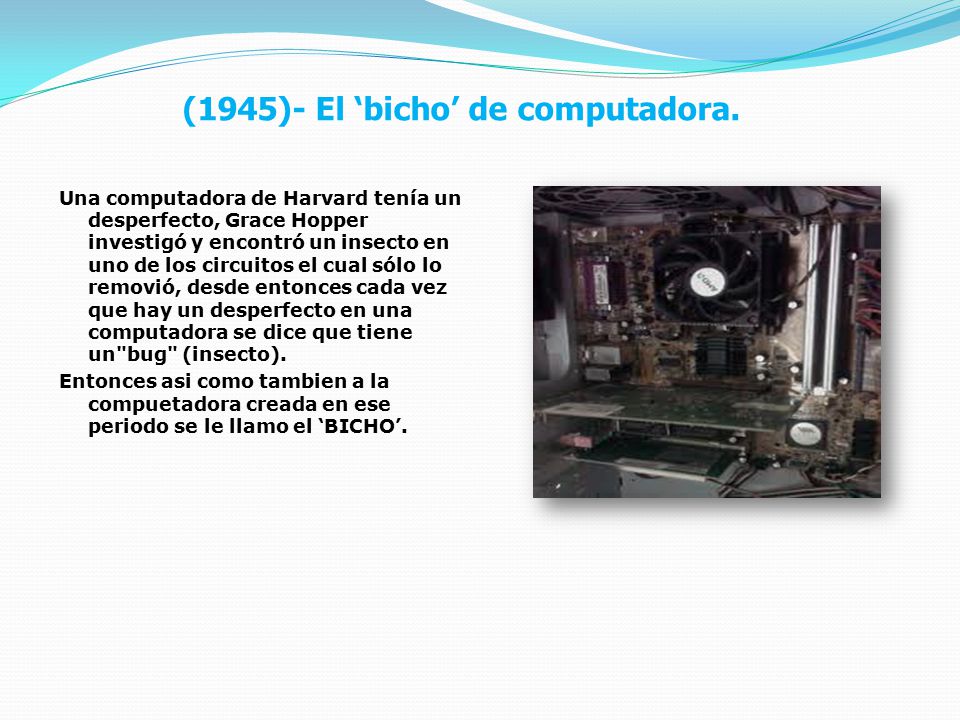 (1945)- El ‘bicho’ de computadora.

Una computadora de Harvard tenía un desperfecto, Grace Hopper investigó y encontró un insecto en uno de los circuitos el cual sólo lo removió, desde entonces cada vez que hay un desperfecto en una computadora se dice que tiene un"bug" (insecto).

Entonces asi como tambien a la compuetadora creada en ese periodo se le llamo el ‘BICHO’.